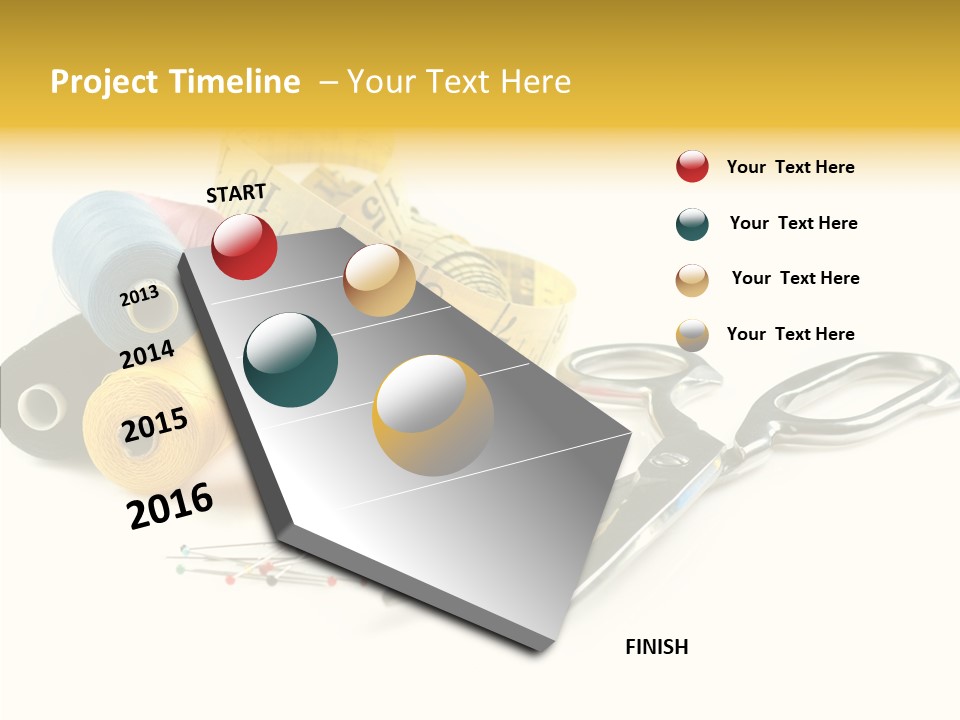 Project Timeline – Your Text Here

START

2013

2014

2015

2016

FINISH

Your Text Here

Your Text Here

Your Text Here

Your Text Here